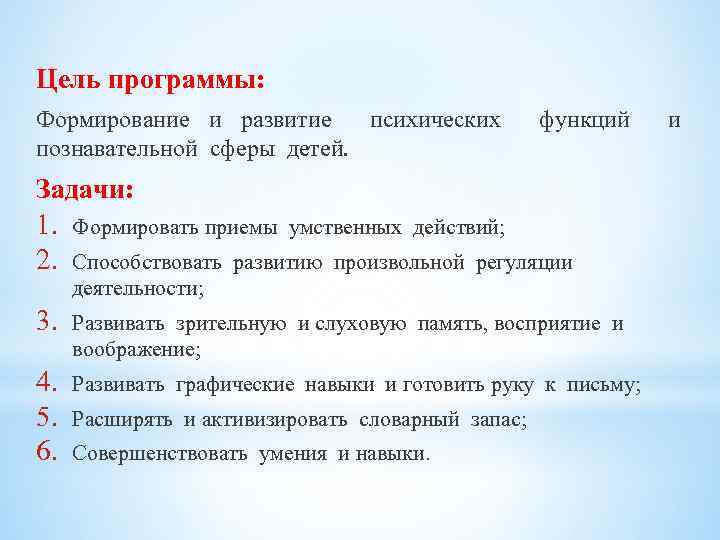 Цель программы:

Формирование и развитие психических функций и познавательной сферы детей.

Задачи:

1. Формировать приемы умственных действий;
2. Способствовать развитию произвольной регуляции деятельности;
3. Развивать зрительную и слуховую память, восприятие и воображение;
4. Развивать графические навыки и готовить руку к письму;
5. Расширять и активизировать словарный запас;
6. Совершенствовать умения и навыки.